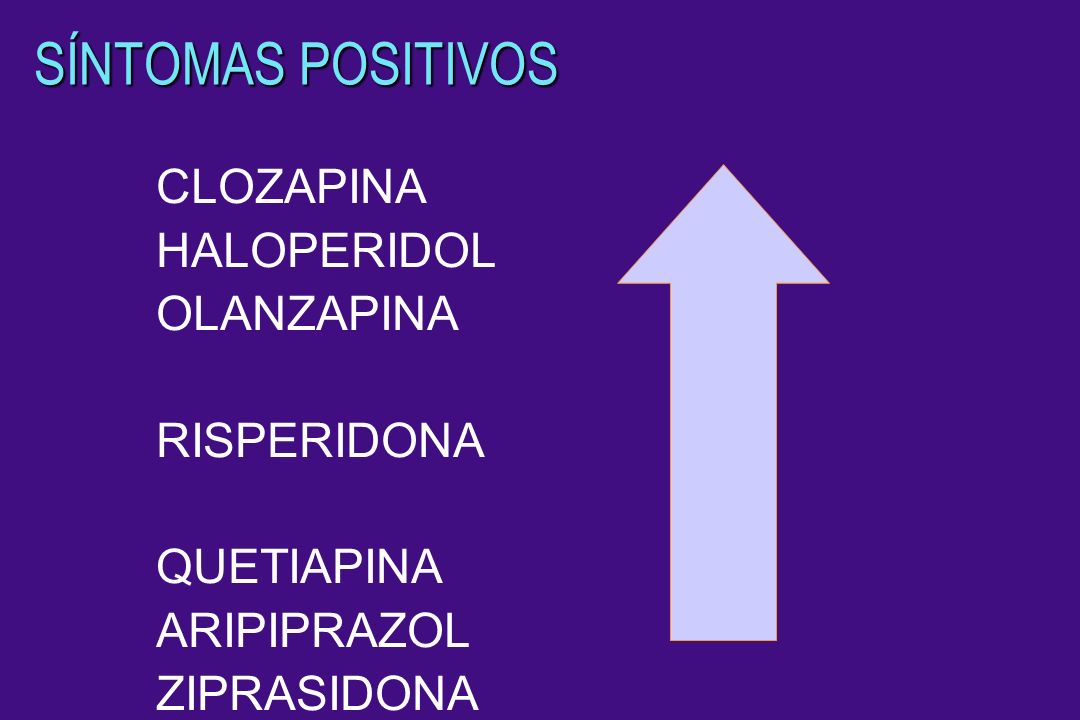 SÍNTOMAS POSITIVOS

CLOZAPINA
HALOPERIDOL
OLANZAPINA

RISPERIDONA

QUETIAPINA
ARIPIPRAZOL
ZIPRASIDONA